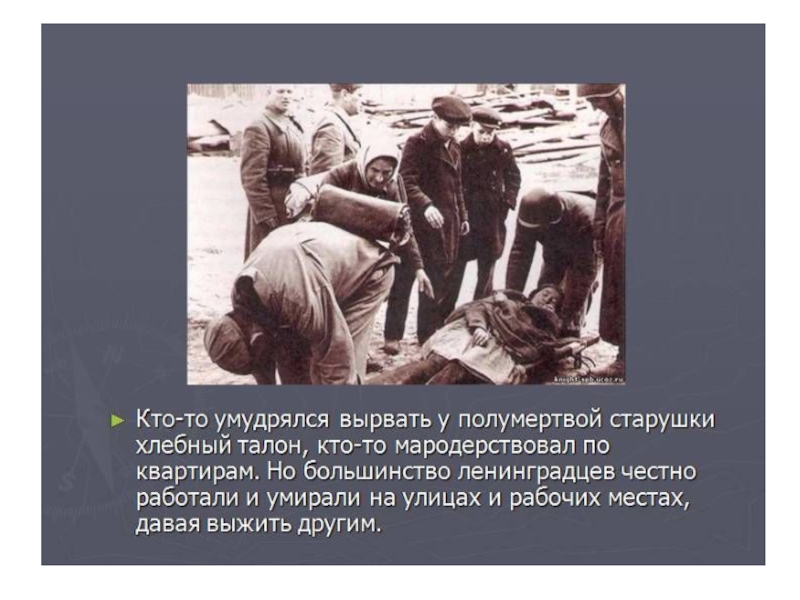 knight.spb.ucoz.ru

► Кто-то умудрялся вырвать у полумертвой старушки хлебный талон, кто-то мародерствовал по квартирам. Но большинство ленинградцев честно работали и умирали на улицах и рабочих местах, давая выжить другим.